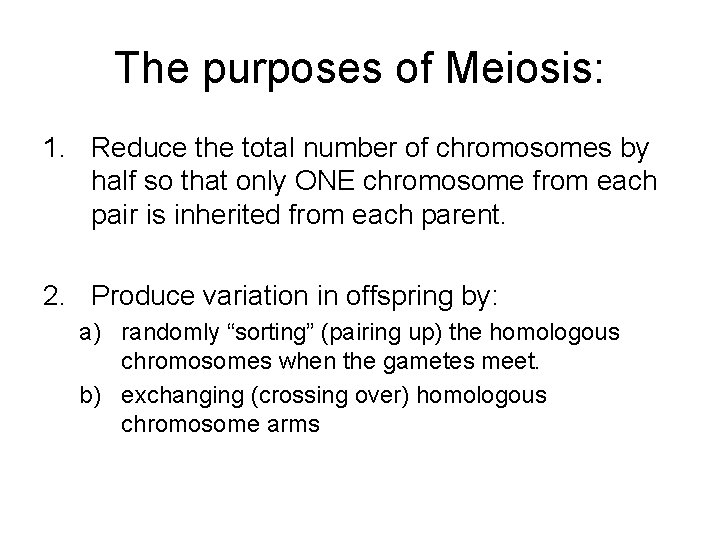 The purposes of Meiosis:

1. Reduce the total number of chromosomes by half so that only ONE chromosome from each pair is inherited from each parent.

2. Produce variation in offspring by:
a) randomly “sorting” (pairing up) the homologous chromosomes when the gametes meet.
b) exchanging (crossing over) homologous chromosome arms